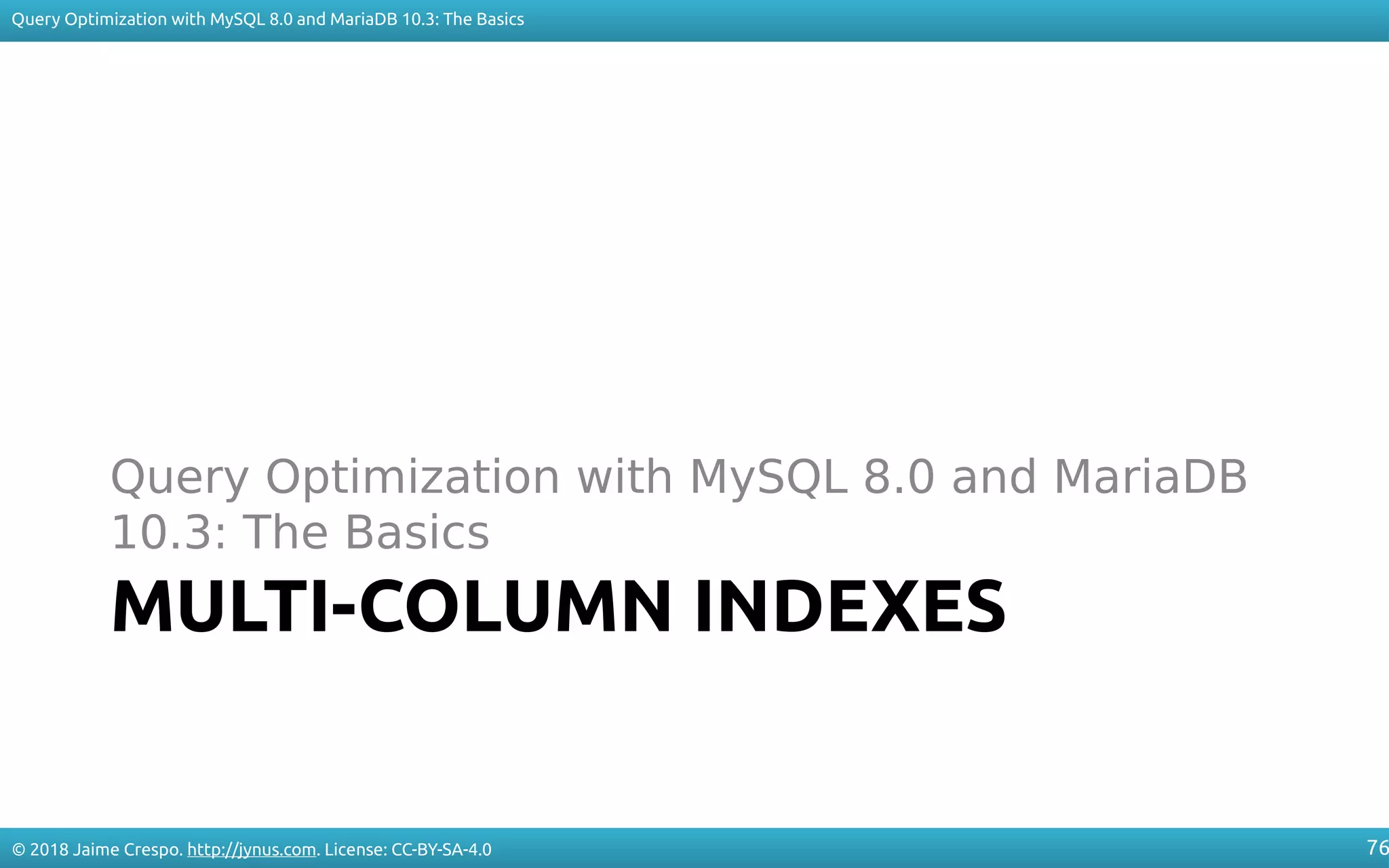 Query Optimization with MySQL 8.0 and MariaDB 10.3: The Basics

Query Optimization with MySQL 8.0 and MariaDB 10.3: The Basics

MULTI-COLUMN INDEXES

© 2018 Jaime Crespo. http://jynus.com. License: CC-BY-SA-4.0

76